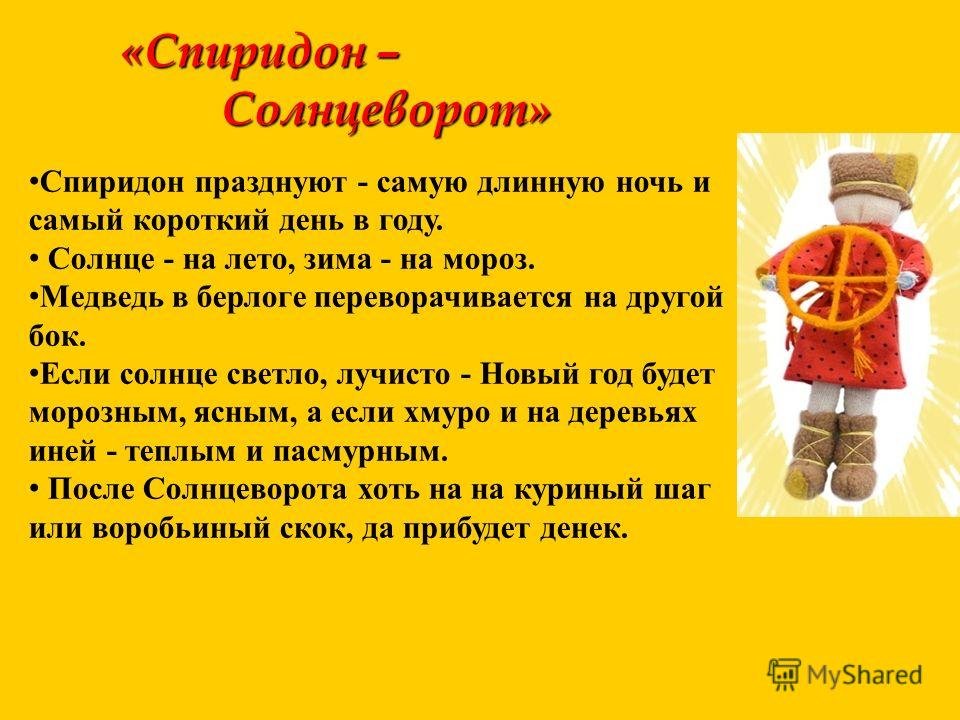 «Спиридон – Солнцеворот»

•Спиридон празднуют - самую длинную ночь и самый короткий день в году.
• Солнце - на лето, зима - на мороз.
•Медведь в берлоге переворачивается на другой бок.
•Если солнце светло, лучисто - Новый год будет морозным, ясным, а если хмуро и на деревьях иней - теплым и пасмурным.
• После Солнцеворота хоть на на куриный шаг или воробьиный скок, да прибудет денек.

MyShared